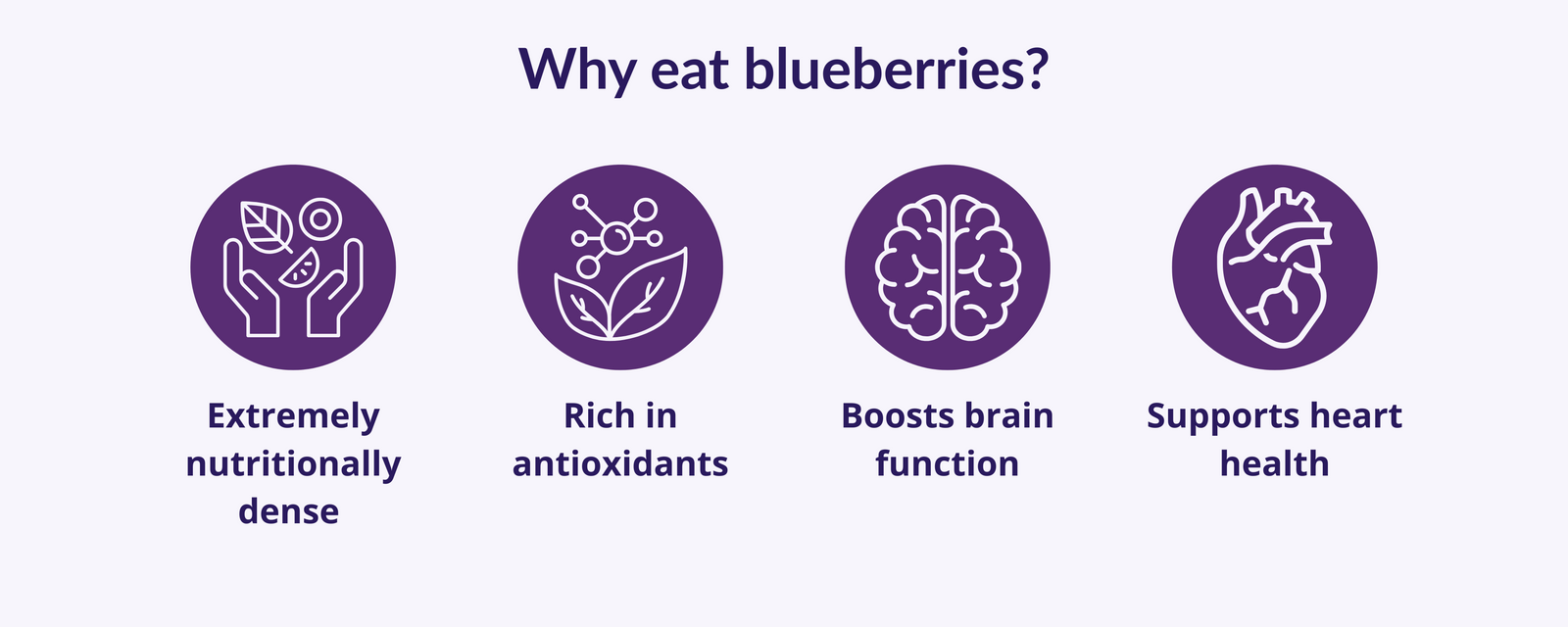 Why eat blueberries?

Extremely nutritionally dense

Rich in antioxidants

Boosts brain function

Supports heart health